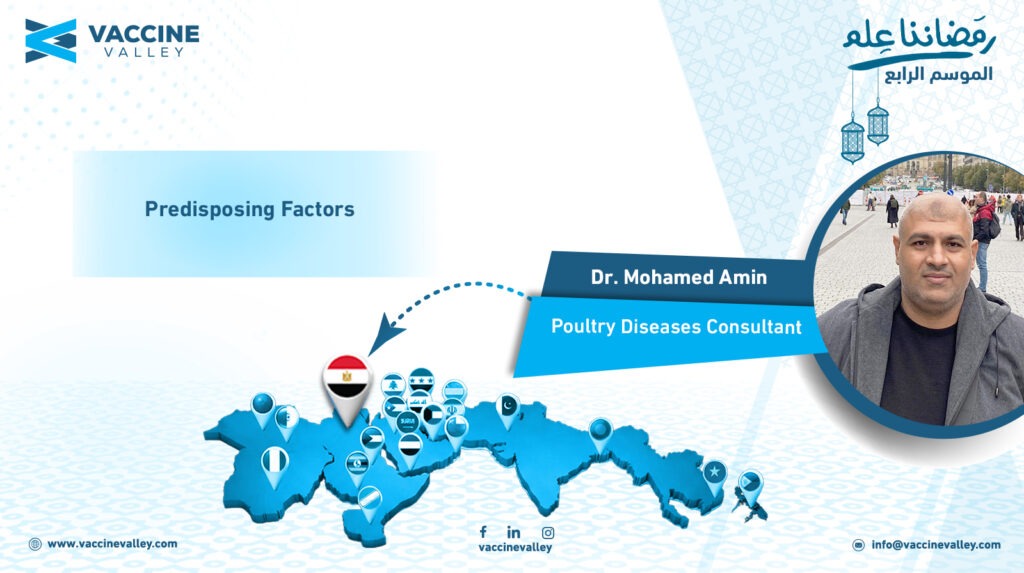 VACCINE VALLEY

رمضاننا علم
الموسم الرابع

Predisposing Factors

Dr. Mohamed Amin

Poultry Diseases Consultant

www.vaccinevalley.com

vaccinevalley

info@vaccinevalley.com